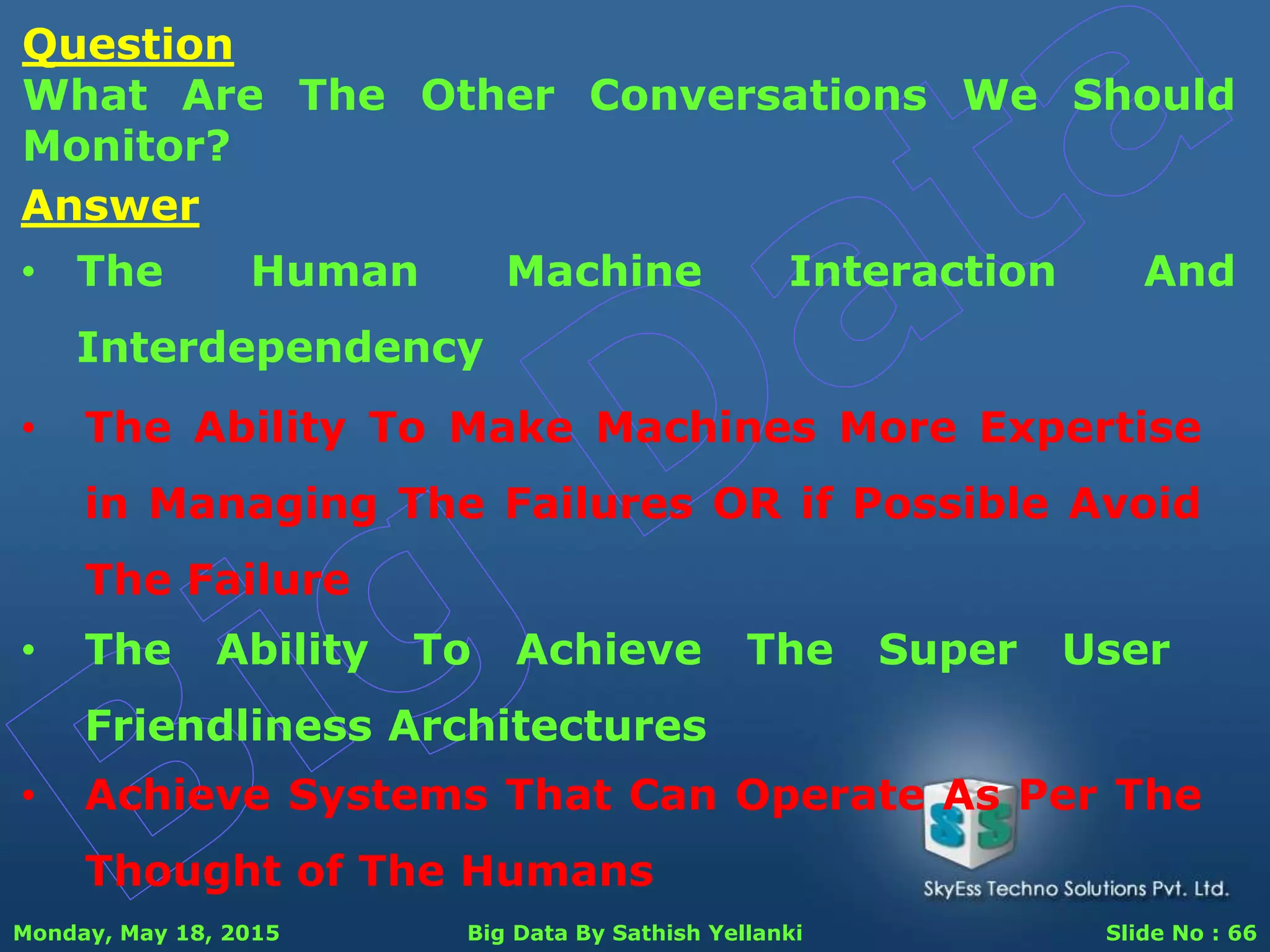 Question
What Are The Other Conversations We Should Monitor?
Answer

• The Human Machine Interaction And Interdependency
• The Ability To Make Machines More Expertise in Managing The Failures OR if Possible Avoid The Failure
• The Ability To Achieve The Super User Friendliness Architectures
• Achieve Systems That Can Operate As Per The Thought of The Humans

Big Data

SS
SkyEss Techno Solutions Pvt. Ltd.

Monday, May 18, 2015 Big Data By Sathish Yellanki Slide No : 66